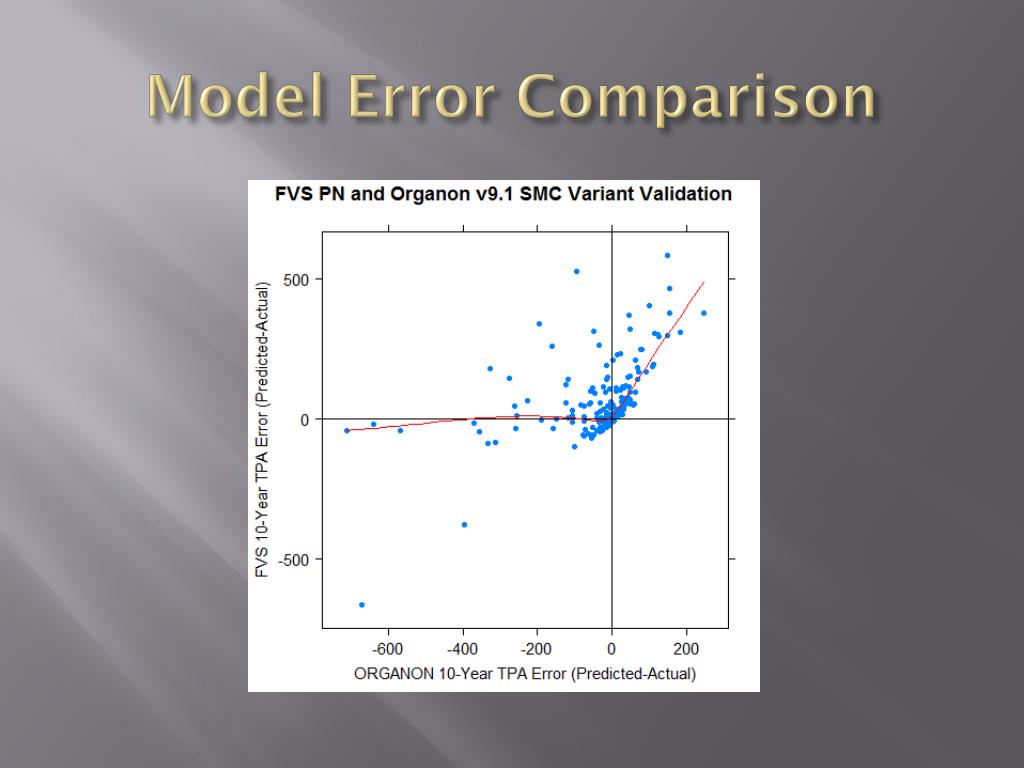 Model Error Comparison

FVS PN and Organon v9.1 SMC Variant Validation

FVS 10-Year TPA Error (Predicted-Actual)

500

0

-500

-600

-400

-200

0

200

ORGANON 10-Year TPA Error (Predicted-Actual)